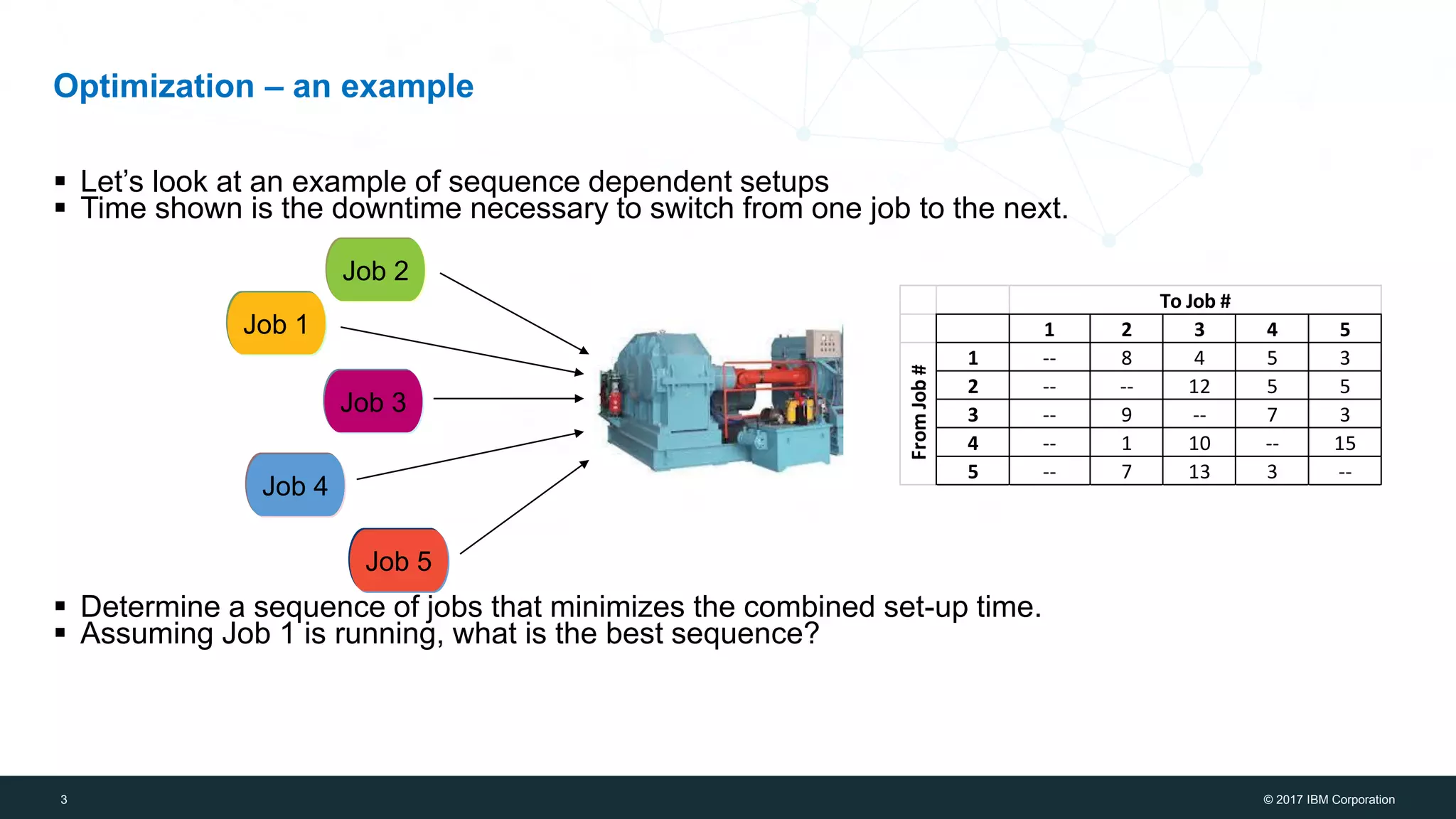 Optimization – an example

▪ Let's look at an example of sequence dependent setups
▪ Time shown is the downtime necessary to switch from one job to the next.

Job 2
Job 1
Job 3
Job 4
Job 5

| | | To Job # | | | | |
|---|---|---|---|---|---|---|
| | | 1 | 2 | 3 | 4 | 5 |
| From Job # | 1 | -- | 8 | 4 | 5 | 3 |
| | 2 | -- | -- | 12 | 5 | 5 |
| | 3 | -- | 9 | -- | 7 | 3 |
| | 4 | -- | 1 | 10 | -- | 15 |
| | 5 | -- | 7 | 13 | 3 | -- |

▪ Determine a sequence of jobs that minimizes the combined set-up time.
▪ Assuming Job 1 is running, what is the best sequence?

3

© 2017 IBM Corporation